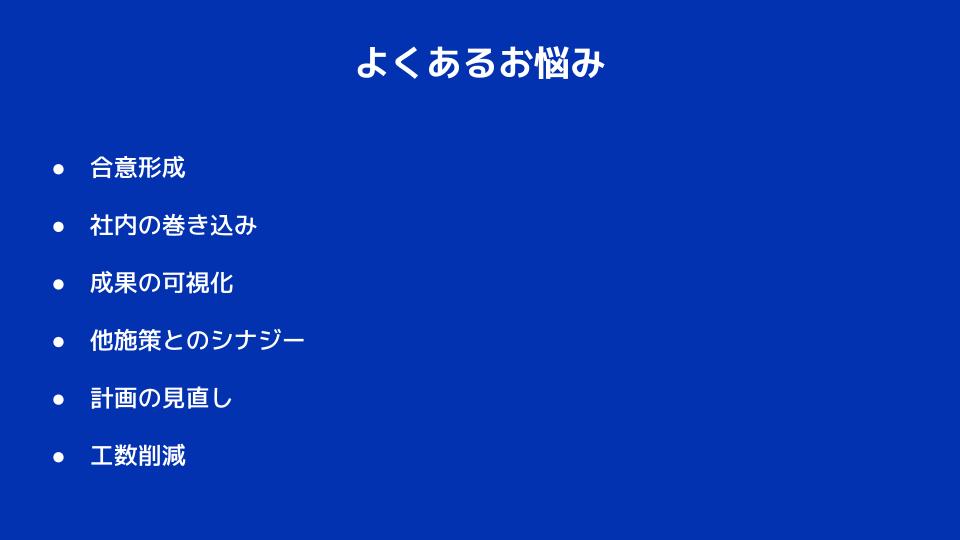 よくあるお悩み

● 合意形成
● 社内の巻き込み
● 成果の可視化
● 他施策とのシナジー
● 計画の見直し
● 工数削減